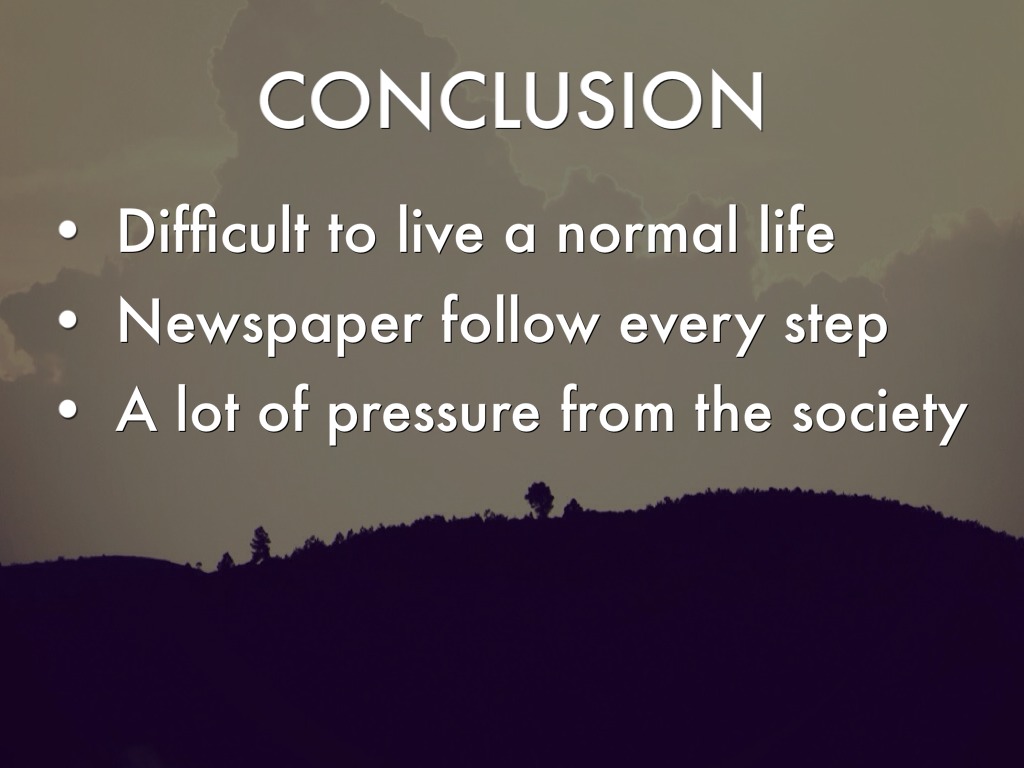 CONCLUSION

• Difficult to live a normal life
• Newspaper follow every step
• A lot of pressure from the society